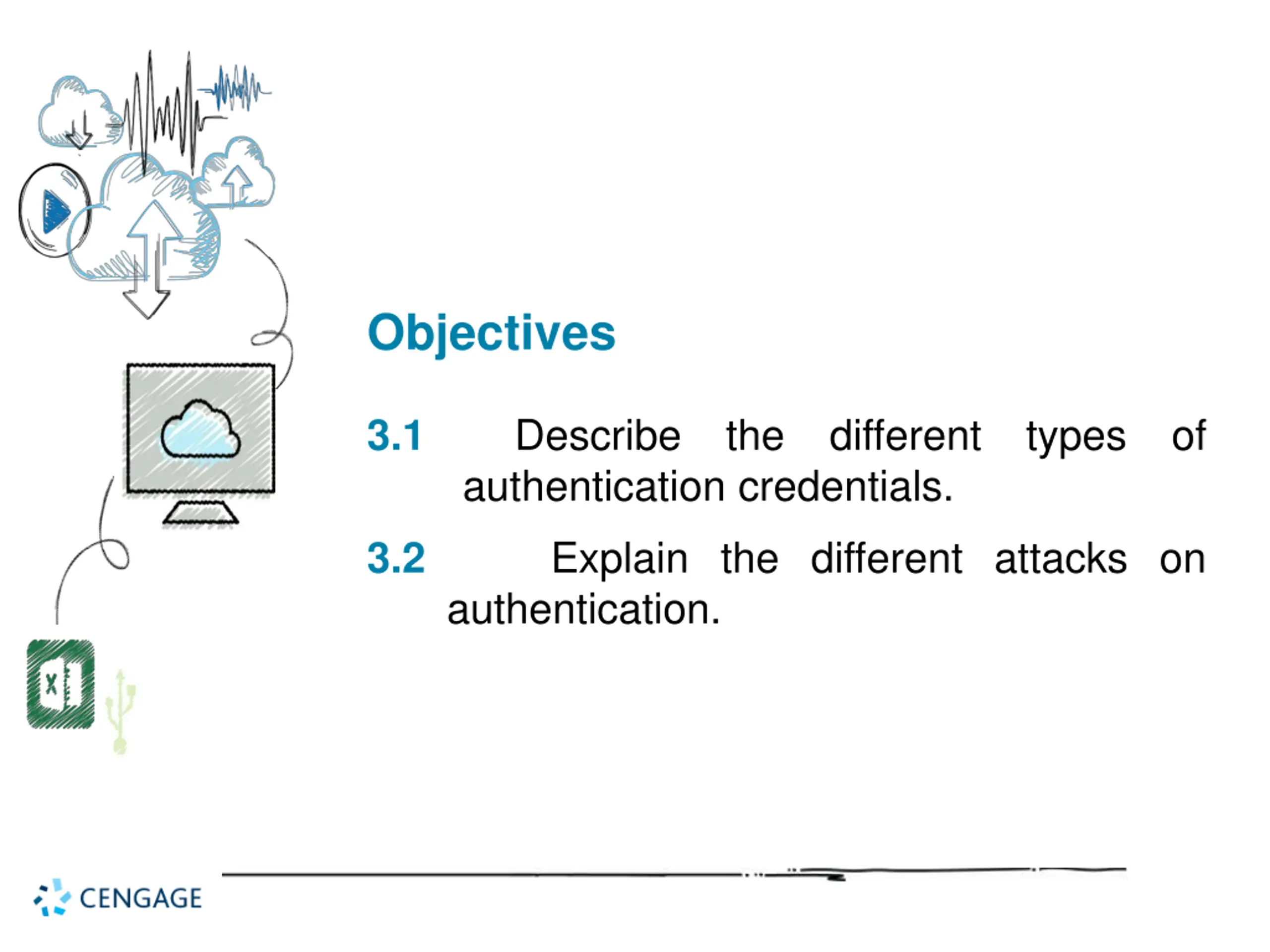 Objectives

3.1 Describe the different types of authentication credentials.

3.2 Explain the different attacks on authentication.

CENGAGE